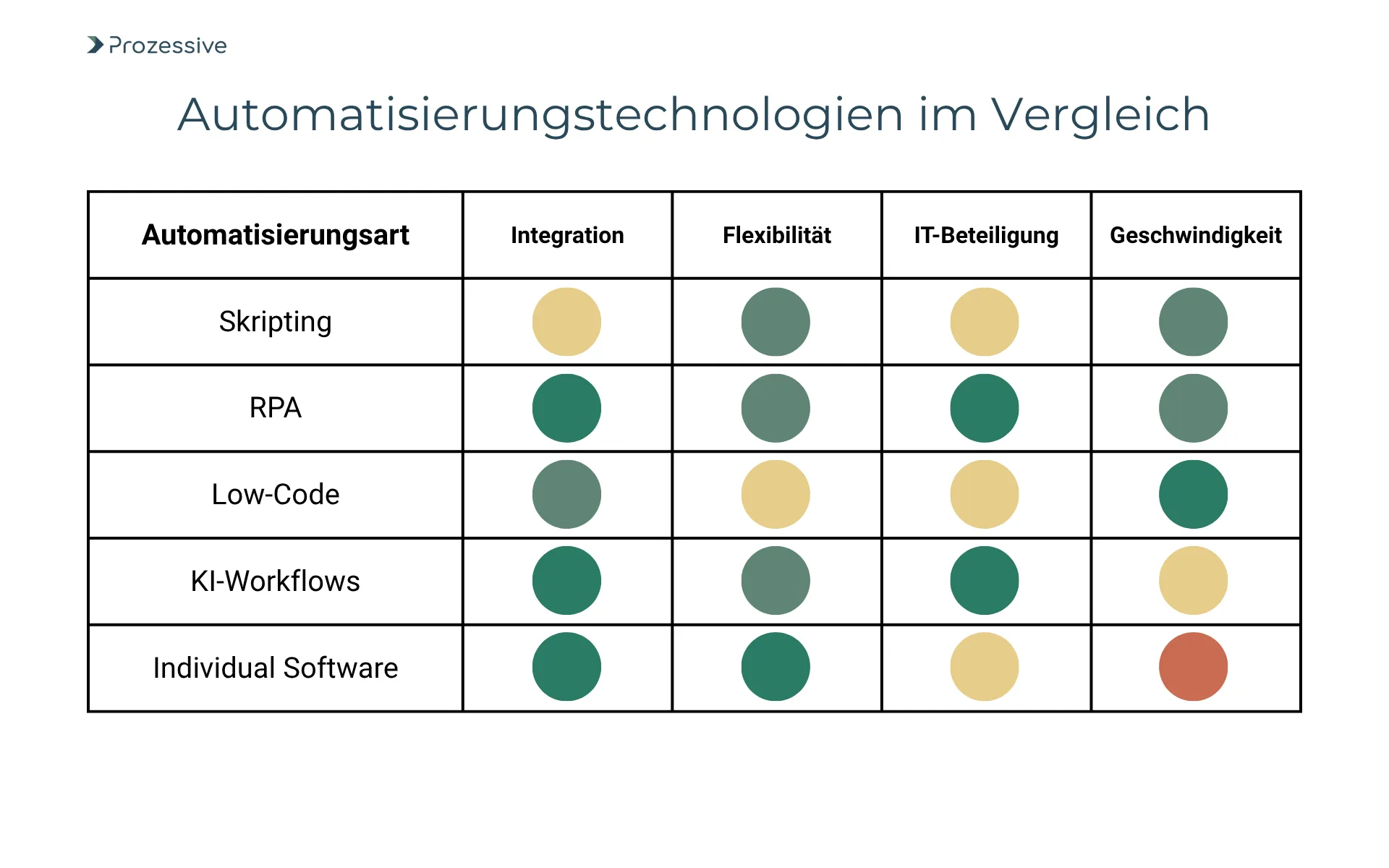 Prozessive

Automatisierungstechnologien im Vergleich

| Automatisierungsart | Integration | Flexibilität | IT-Beteiligung | Geschwindigkeit |
|---|---|---|---|---|
| Skripting | | | | |
| RPA | | | | |
| Low-Code | | | | |
| KI-Workflows | | | | |
| Individual Software | | | | |